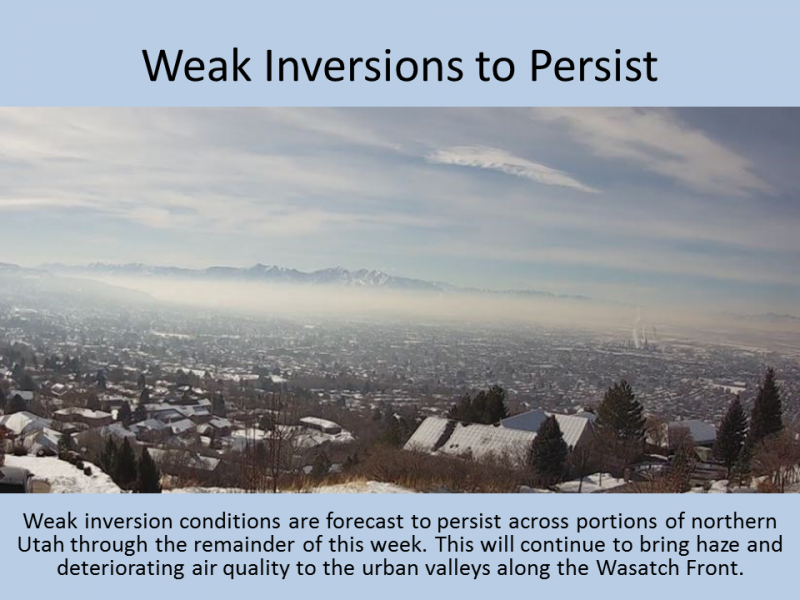 Weak Inversions to Persist

Weak inversion conditions are forecast to persist across portions of northern Utah through the remainder of this week. This will continue to bring haze and deteriorating air quality to the urban valleys along the Wasatch Front.